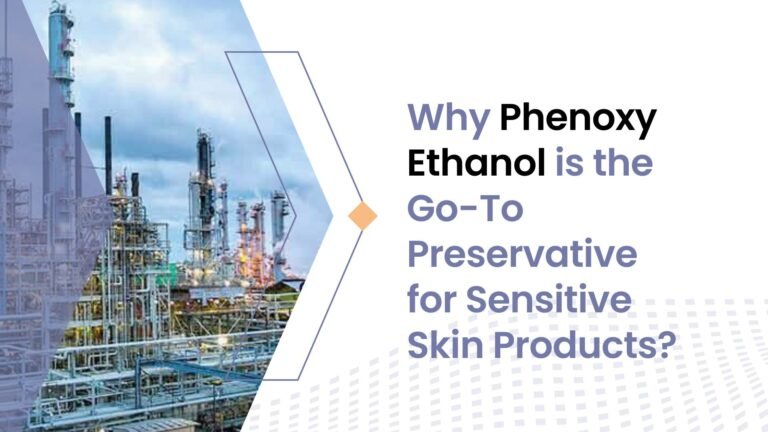 Why Phenoxy Ethanol is the Go-To Preservative for Sensitive Skin Products?